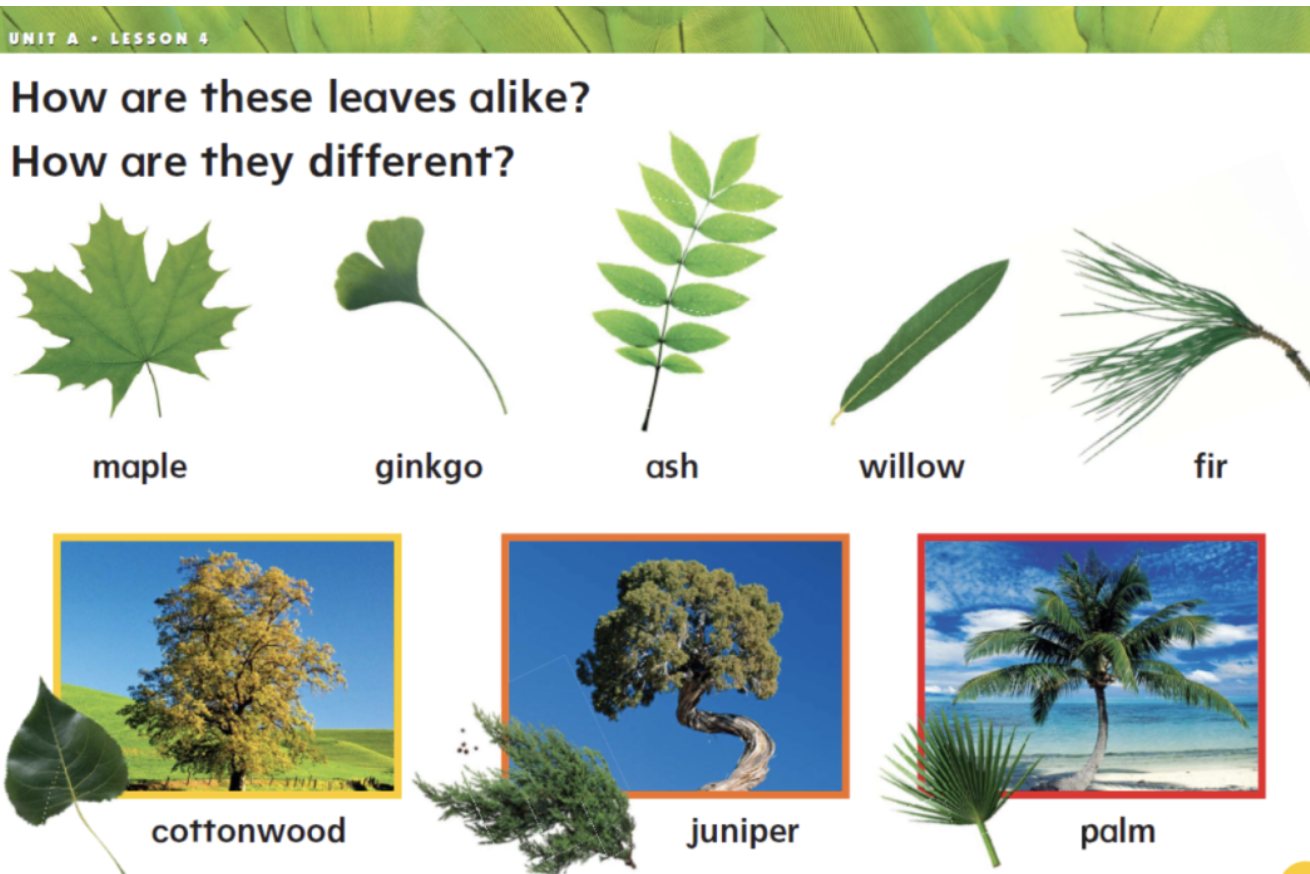 UNIT A • LESSON 4

How are these leaves alike?
How are they different?

maple

ginkgo

ash

willow

fir

cottonwood

juniper

palm